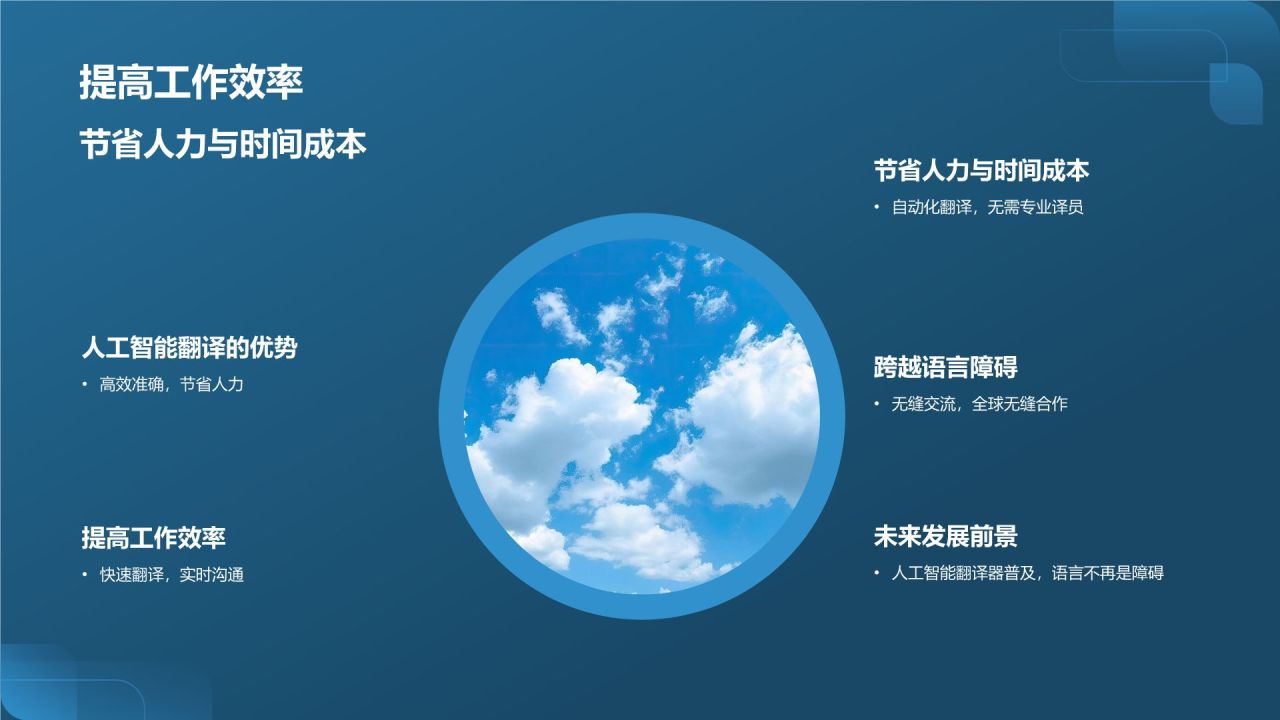 提高工作效率

节省人力与时间成本

人工智能翻译的优势

• 高效准确，节省人力

提高工作效率

• 快速翻译，实时沟通

节省人力与时间成本

• 自动化翻译，无需专业译员

跨越语言障碍

• 无缝交流，全球无缝合作

未来发展前景

• 人工智能翻译器普及，语言不再是障碍